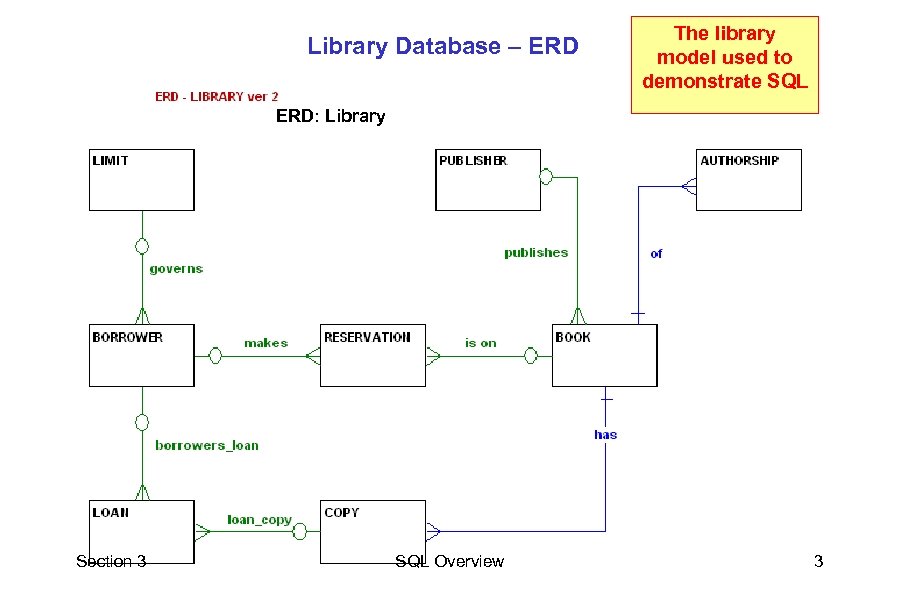 Library Database – ERD

The library model used to demonstrate SQL

ERD - LIBRARY ver 2

ERD: Library

LIMIT

PUBLISHER

AUTHORSHIP

governs

publishes

of

BORROWER

makes

RESERVATION

is on

BOOK

borrowers_loan

has

LOAN

loan_copy

COPY

Section 3

SQL Overview

3